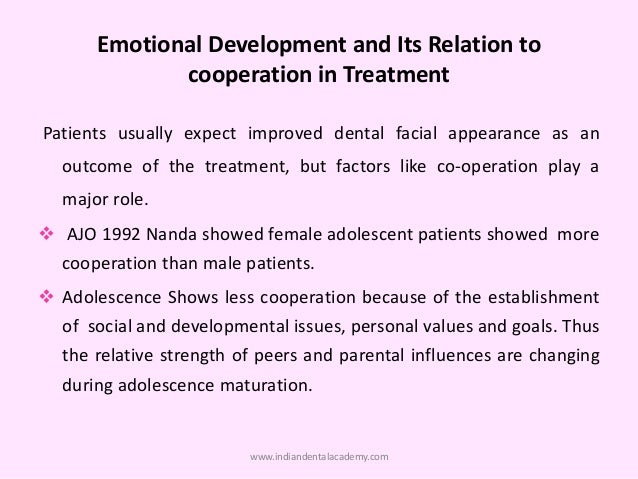 Emotional Development and Its Relation to cooperation in Treatment

Patients usually expect improved dental facial appearance as an outcome of the treatment, but factors like co-operation play a major role.

❖ AJO 1992 Nanda showed female adolescent patients showed more cooperation than male patients.

❖ Adolescence Shows less cooperation because of the establishment of social and developmental issues, personal values and goals. Thus the relative strength of peers and parental influences are changing during adolescence maturation.

www.indiandentalacademy.com